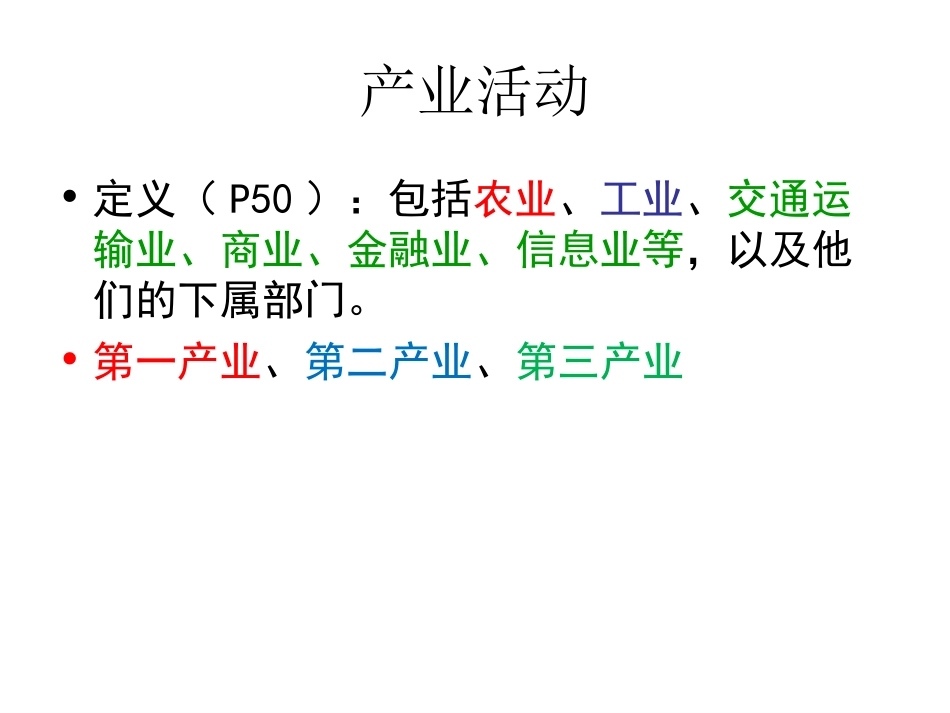 产业活动

• 定义（ P50 ）：包括农业、工业、交通运输业、商业、金融业、信息业等，以及他们的下属部门。

• 第一产业、第二产业、第三产业